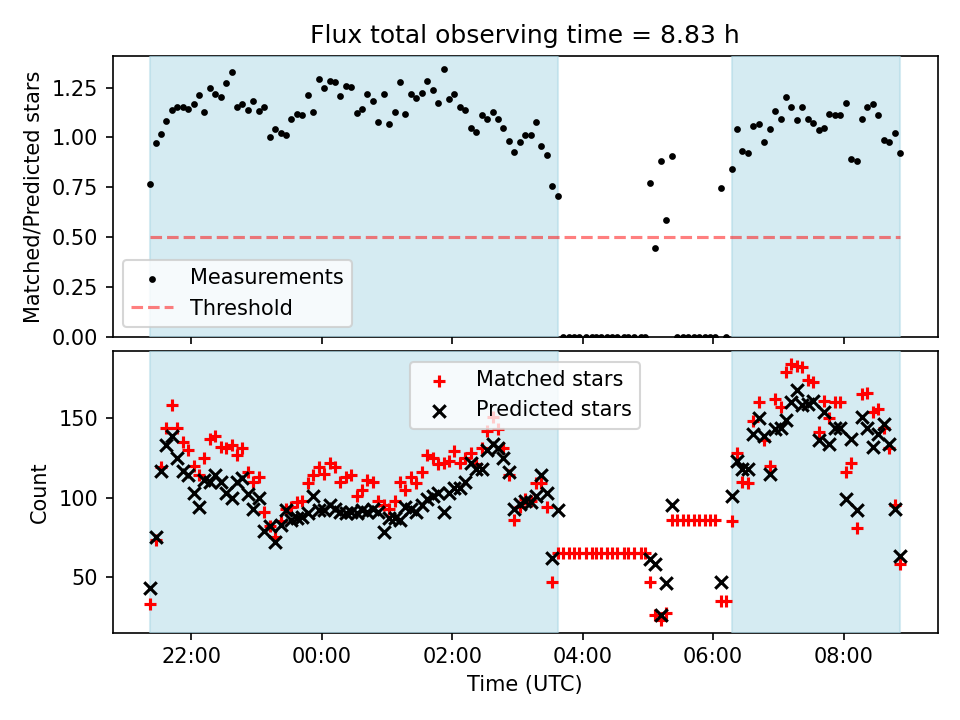 Flux total observing time = 8.83 h

Matched/Predicted stars

1.25
1.00
0.75
0.50
0.25
0.00

Measurements
Threshold

Matched stars
Predicted stars

Count

150
100
50

22:00
00:00
02:00
04:00
06:00
08:00

Time (UTC)